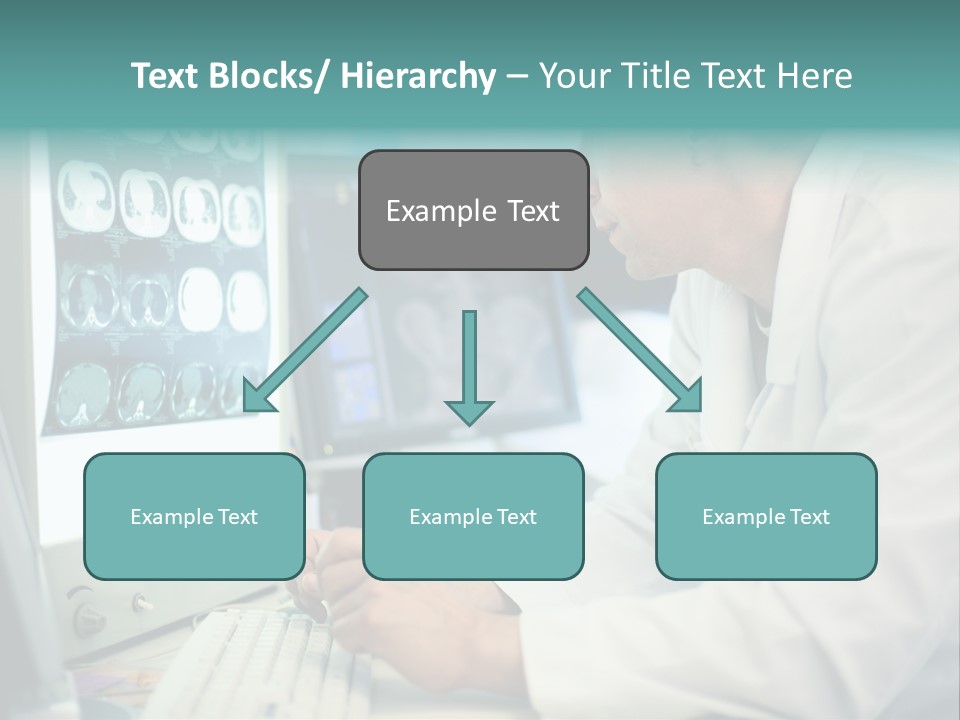 Text Blocks/ Hierarchy – Your Title Text Here

Example Text

Example Text

Example Text

Example Text